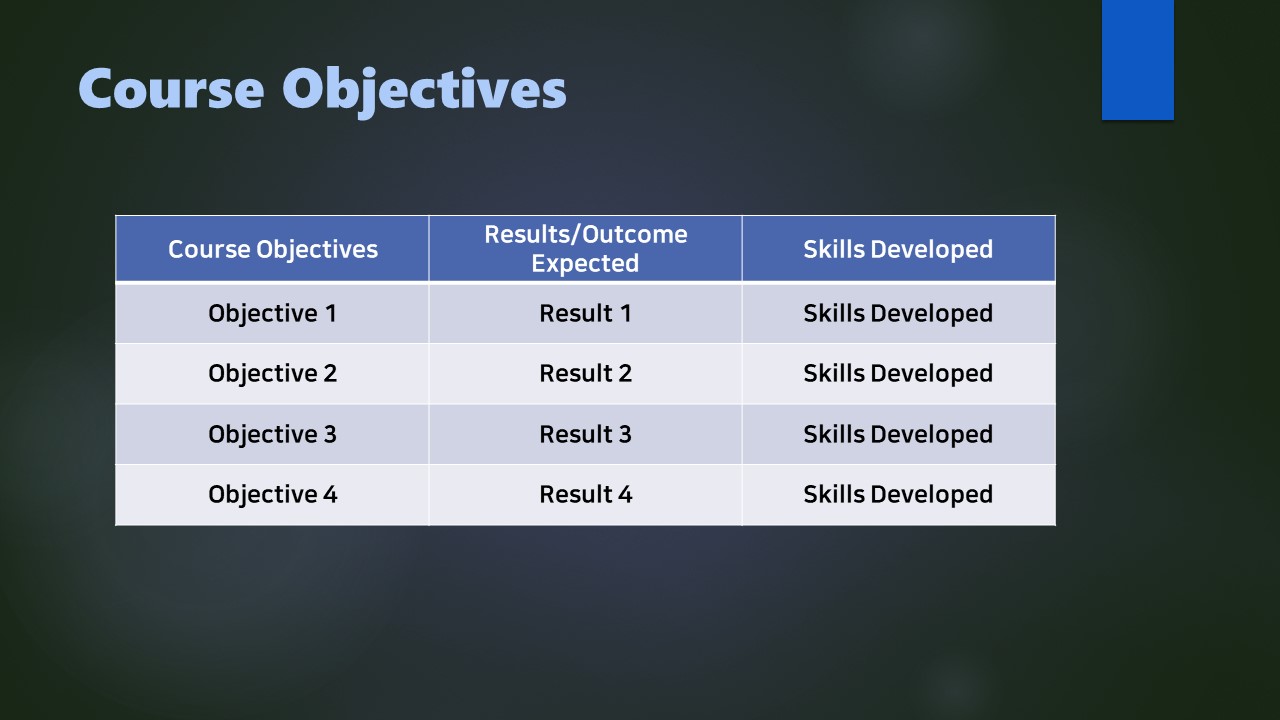 Course Objectives

| Course Objectives | Results/Outcome Expected | Skills Developed |
|---|---|---|
| Objective 1 | Result 1 | Skills Developed |
| Objective 2 | Result 2 | Skills Developed |
| Objective 3 | Result 3 | Skills Developed |
| Objective 4 | Result 4 | Skills Developed |